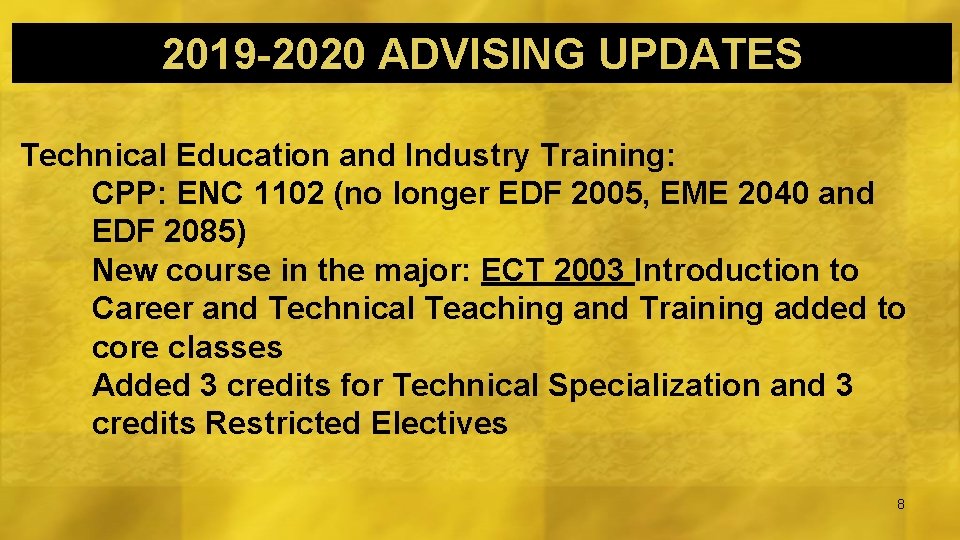 2019-2020 ADVISING UPDATES

Technical Education and Industry Training:

CPP: ENC 1102 (no longer EDF 2005, EME 2040 and EDF 2085)

New course in the major: ECT 2003 Introduction to Career and Technical Teaching and Training added to core classes

Added 3 credits for Technical Specialization and 3 credits Restricted Electives

8